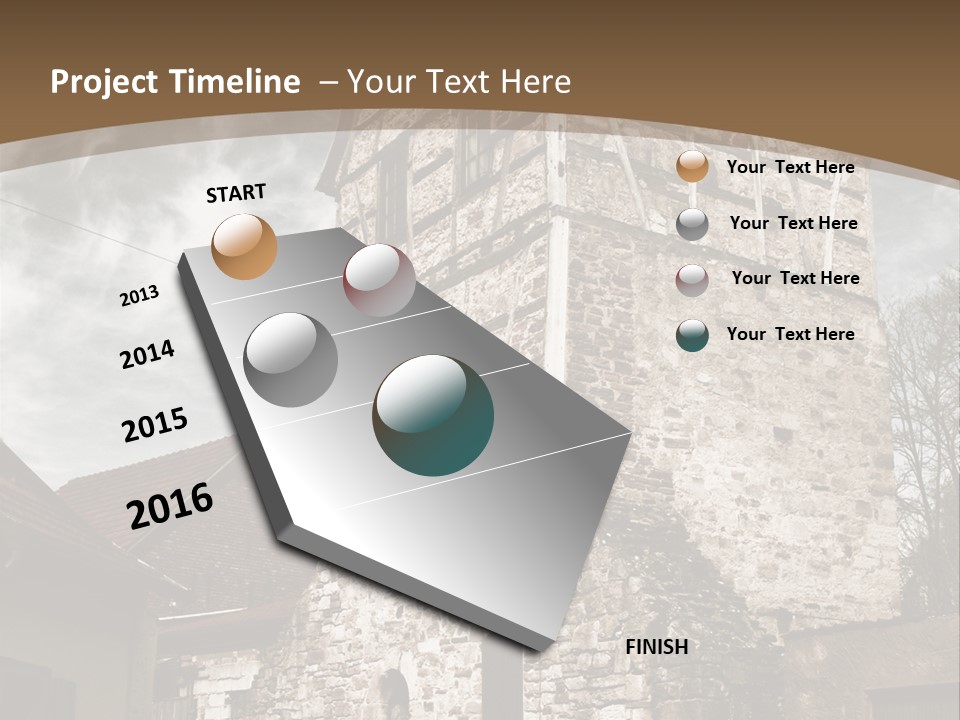 Project Timeline – Your Text Here

START

2013

2014

2015

2016

FINISH

Your Text Here

Your Text Here

Your Text Here

Your Text Here